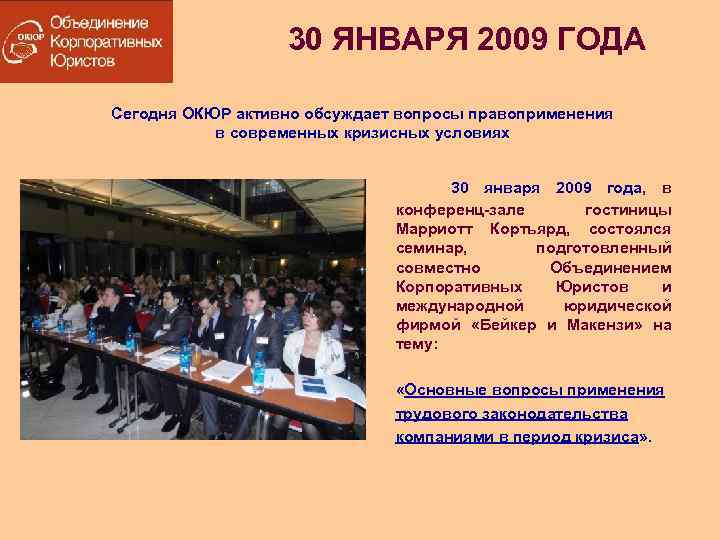 ОКЮР Объединение Корпоративных Юристов

30 ЯНВАРЯ 2009 ГОДА

Сегодня ОКЮР активно обсуждает вопросы правоприменения в современных кризисных условиях

30 января 2009 года, в конференц-зале гостиницы Марриотт Кортъярд, состоялся семинар, подготовленный совместно Объединением Корпоративных Юристов и международной юридической фирмой «Бейкер и Макензи» на тему:

«Основные вопросы применения трудового законодательства компаниями в период кризиса».